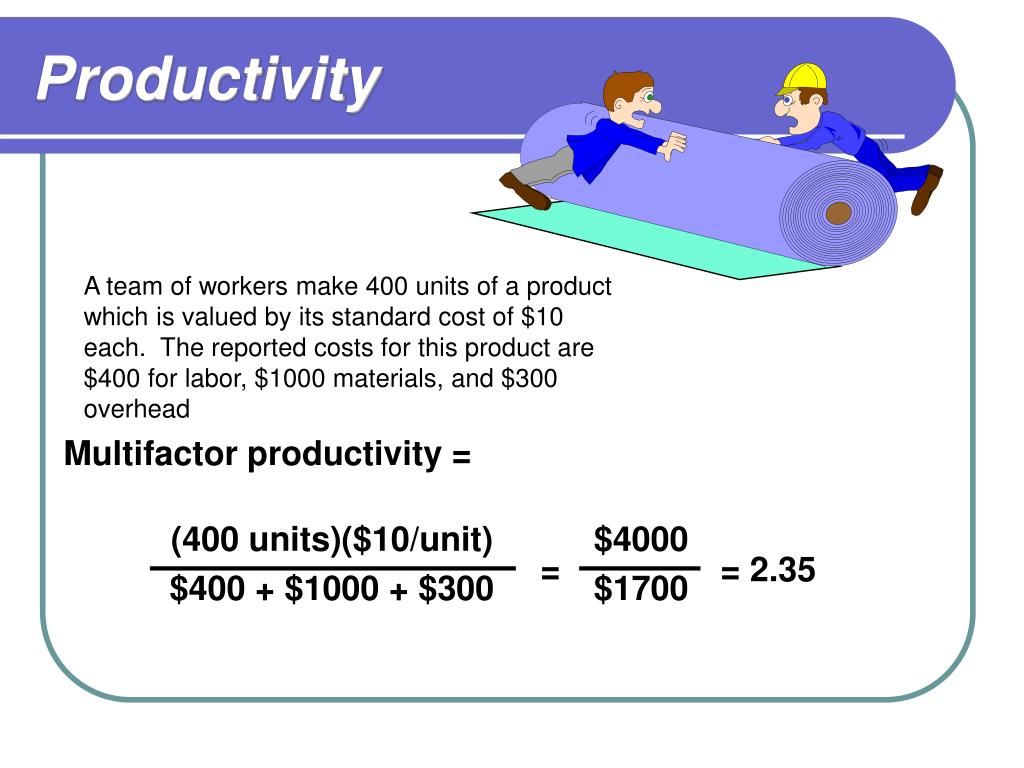 Productivity

A team of workers make 400 units of a product which is valued by its standard cost of \$10 each. The reported costs for this product are \$400 for labor, \$1000 materials, and \$300 overhead

Multifactor productivity =

$\frac{(400 \text{ units})(\$10/\text{unit})}{\$400 + \$1000 + \$300} = \frac{\$4000}{\$1700} = 2.35$